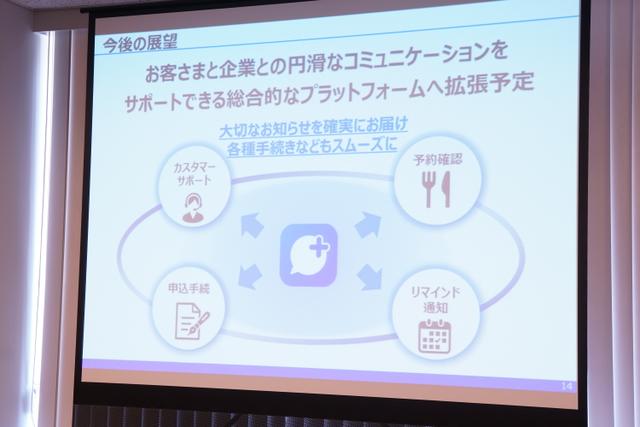 今後の展望

お客さまと企業との円滑なコミュニケーションを サポートできる総合的なプラットフォームへ拡張予定

大切なお知らせを確実にお届け
各種手続きなどもスムーズに

カスタマーサポート

予約確認

申込手続

リマインド通知

14